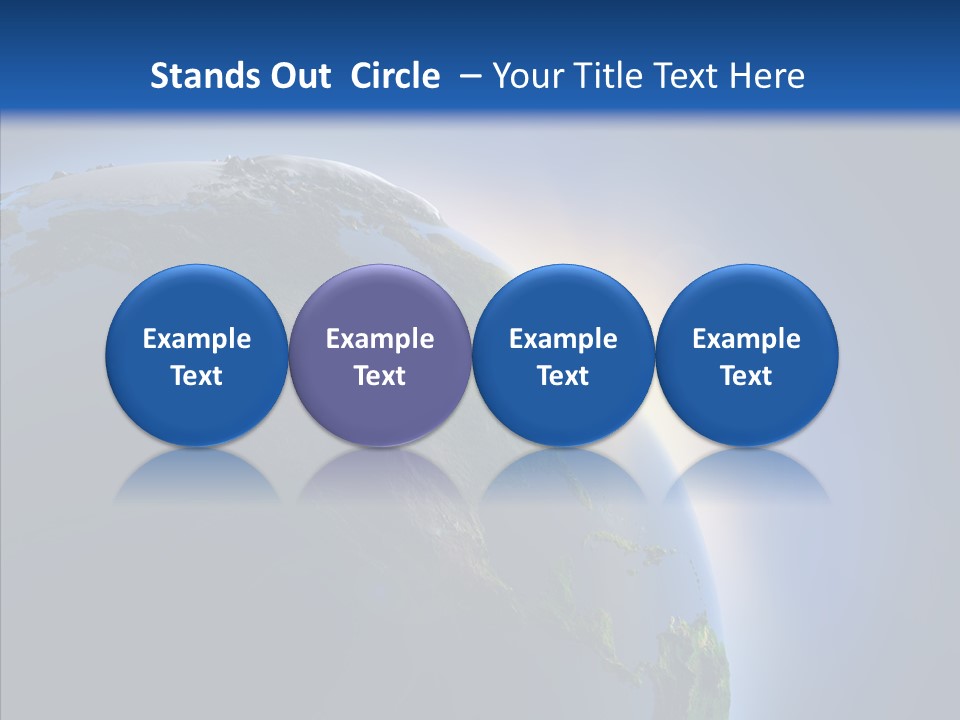 Stands Out Circle – Your Title Text Here

Example Text

Example Text

Example Text

Example Text